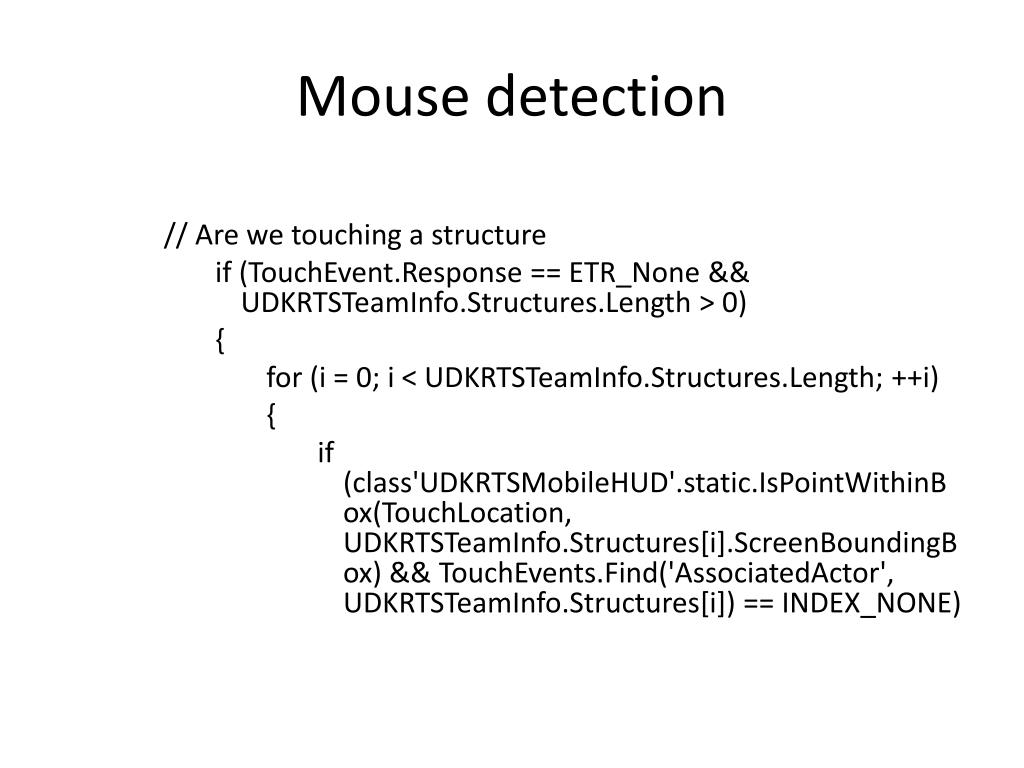 Mouse detection

// Are we touching a structure
if (TouchEvent.Response == ETR_None && UDKRTSTeamInfo.Structures.Length > 0)
{
for (i = 0; i < UDKRTSTeamInfo.Structures.Length; ++i)
{
if (class'UDKRTSMobileHUD'.static.IsPointWithinBox(TouchLocation, UDKRTSTeamInfo.Structures[i].ScreenBoundingBox) && TouchEvents.Find('AssociatedActor', UDKRTSTeamInfo.Structures[i]) == INDEX_NONE)